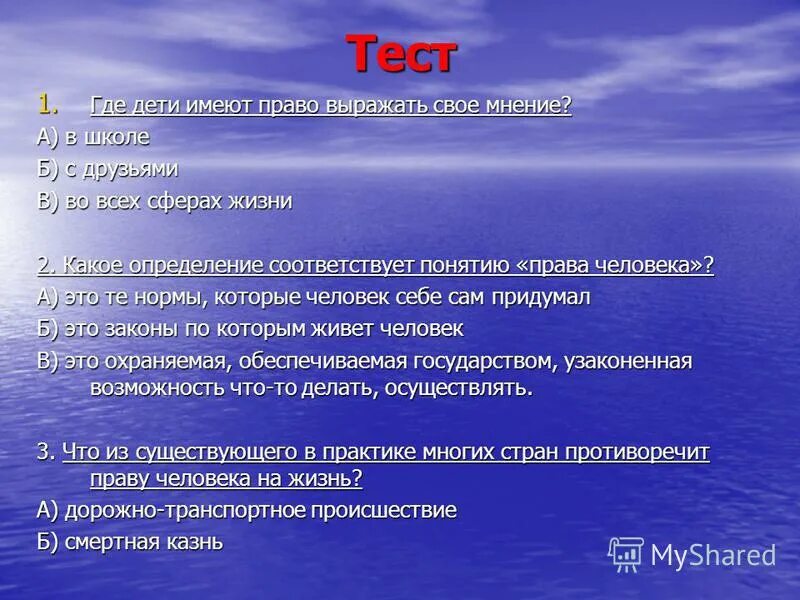 Тест

1. Где дети имеют право выражать свое мнение?

А) в школе

Б) с друзьями

В) во всех сферах жизни

2. Какое определение соответствует понятию «права человека»?

А) это те нормы, которые человек себе сам придумал

Б) это законы по которым живет человек

В) это охраняемая, обеспечиваемая государством, узаконенная возможность что-то делать, осуществлять.

3. Что из существующего в практике многих стран противоречит праву человека на жизнь?

А) дорожно-транспортное происшествие

Б) смертная казнь

MyShared